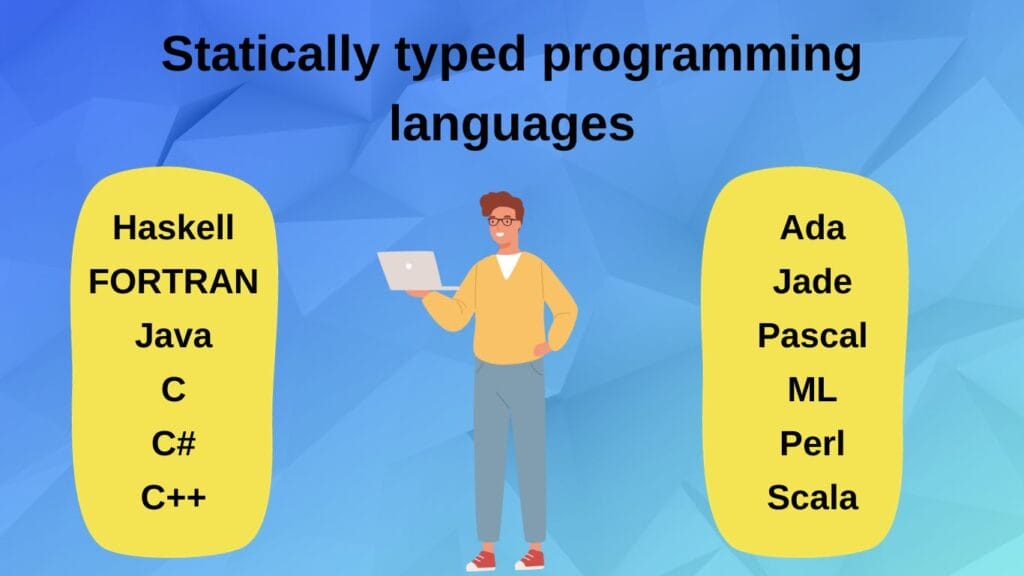 Statically typed programming languages

Haskell
FORTRAN
Java
C
C#
C++

Ada
Jade
Pascal
ML
Perl
Scala